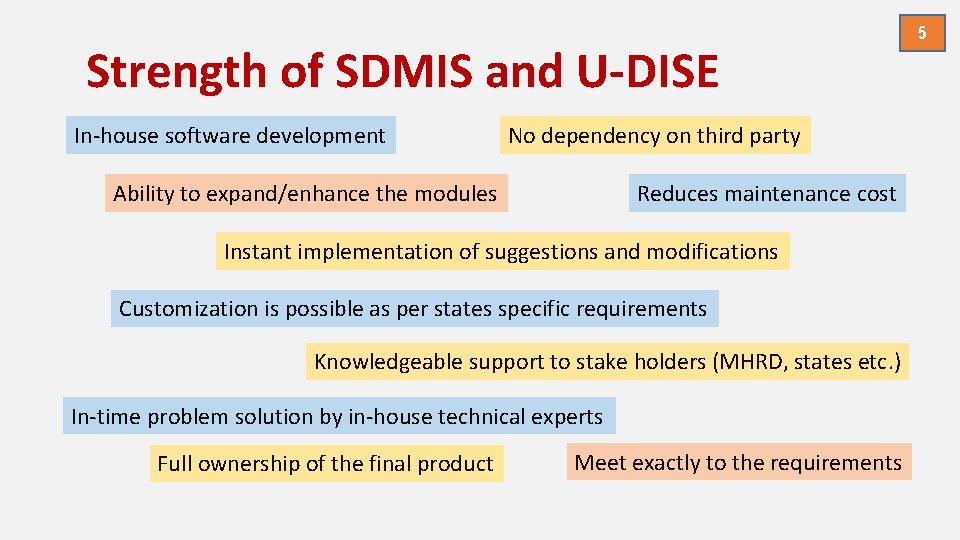 5

Strength of SDMIS and U-DISE

In-house software development

No dependency on third party

Ability to expand/enhance the modules

Reduces maintenance cost

Instant implementation of suggestions and modifications

Customization is possible as per states specific requirements

Knowledgeable support to stake holders (MHRD, states etc.)

In-time problem solution by in-house technical experts

Full ownership of the final product

Meet exactly to the requirements